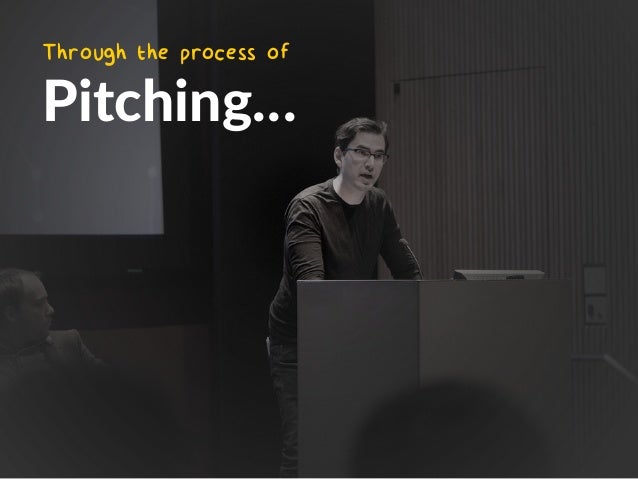 Through the process of

Pitching...